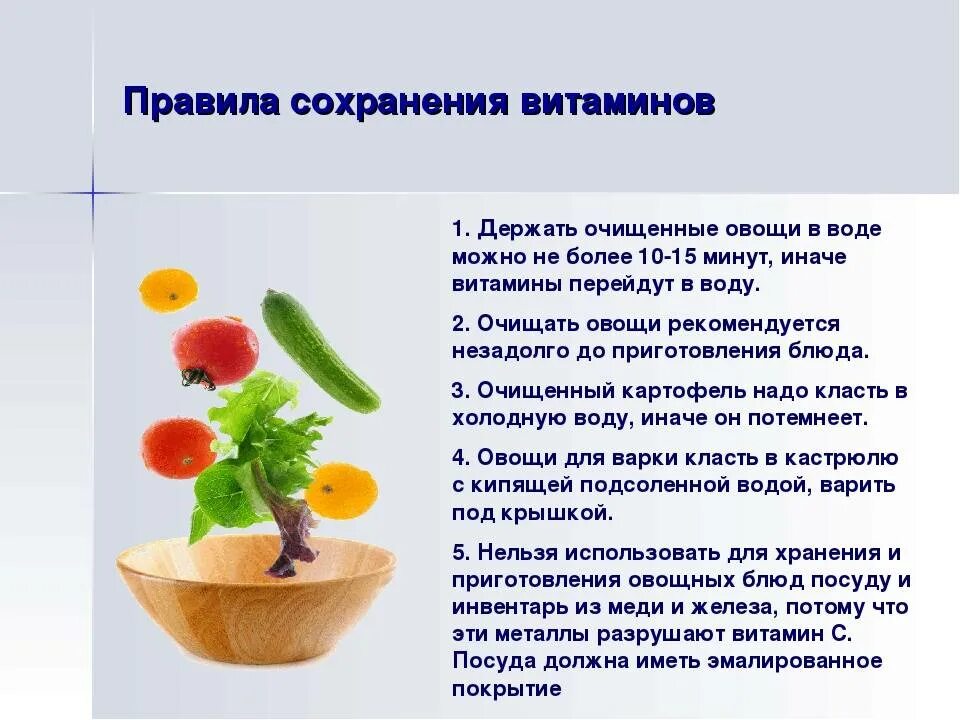 Правила сохранения витаминов

1. Держать очищенные овощи в воде можно не более 10-15 минут, иначе витамины перейдут в воду.

2. Очищать овощи рекомендуется незадолго до приготовления блюда.

3. Очищенный картофель надо класть в холодную воду, иначе он потемнеет.

4. Овощи для варки класть в кастрюлю с кипящей подсоленной водой, варить под крышкой.

5. Нельзя использовать для хранения и приготовления овощных блюд посуду и инвентарь из меди и железа, потому что эти металлы разрушают витамин С. Посуда должна иметь эмалированное покрытие